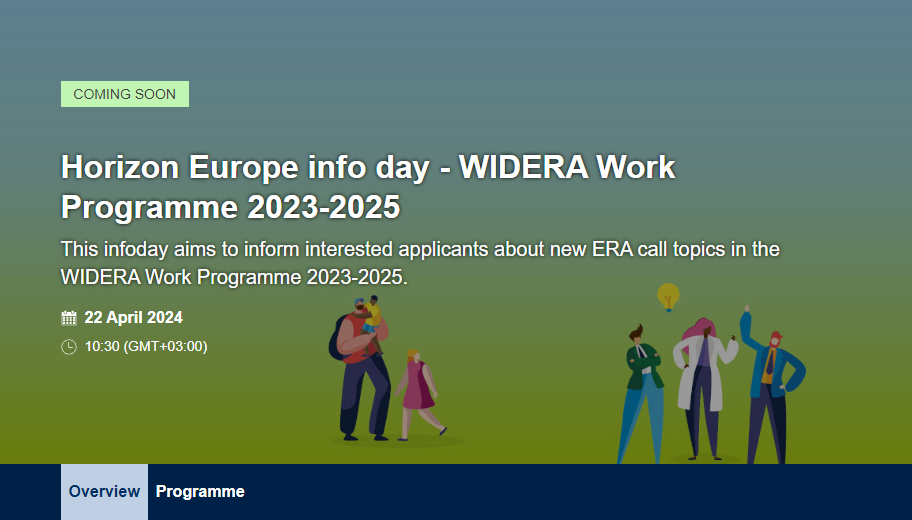 COMING SOON

Horizon Europe info day - WIDERA Work Programme 2023-2025

This infoday aims to inform interested applicants about new ERA call topics in the WIDERA Work Programme 2023-2025.

22 April 2024

10:30 (GMT+03:00)

Overview
Programme